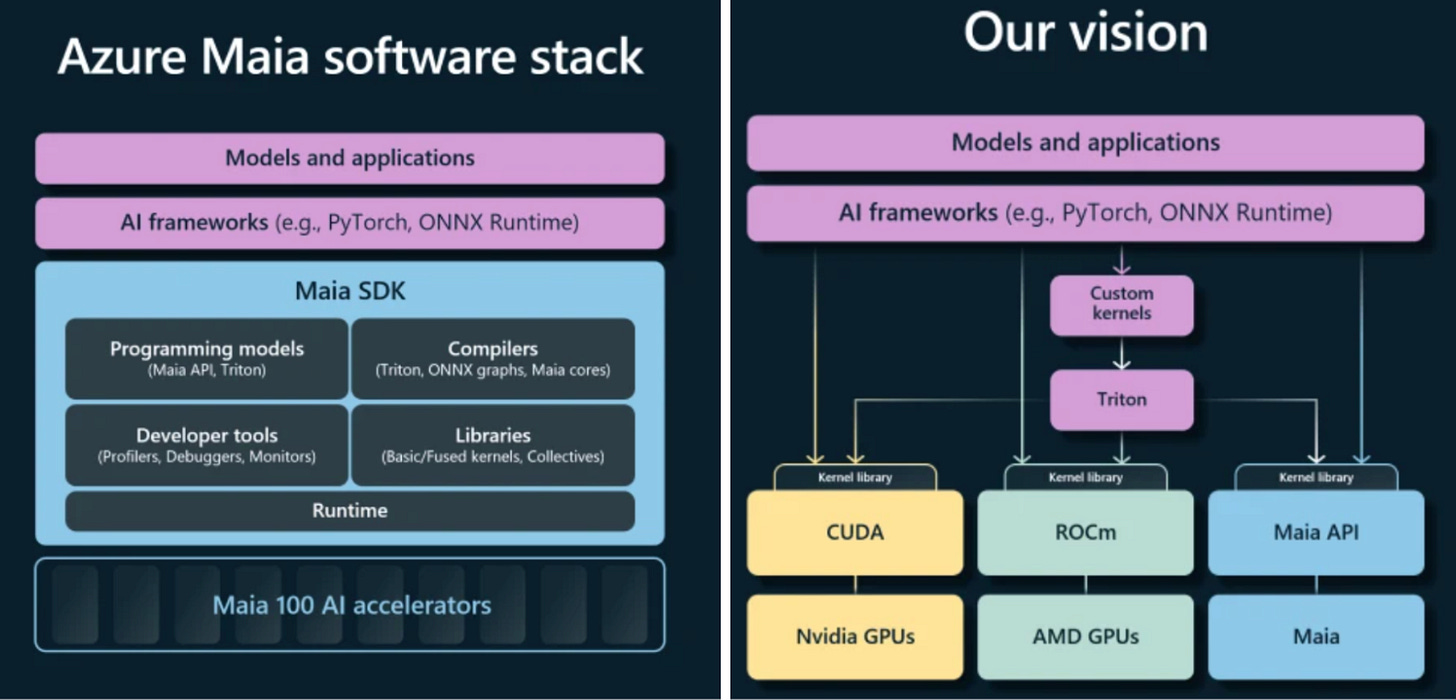 Azure Maia software stack

Models and applications

AI frameworks (e.g., PyTorch, ONNX Runtime)

Maia SDK

Programming models
(Maia API, Triton)

Compilers
(Triton, ONNX graphs, Maia cores)

Developer tools
(Profilers, Debuggers, Monitors)

Libraries
(Basic/Fused kernels, Collectives)

Runtime

Maia 100 AI accelerators

Our vision

Models and applications

AI frameworks (e.g., PyTorch, ONNX Runtime)

Custom kernels

Triton

Kernel library

CUDA

Nvidia GPUs

Kernel library

ROCm

AMD GPUs

Kernel library

Maia API

Maia